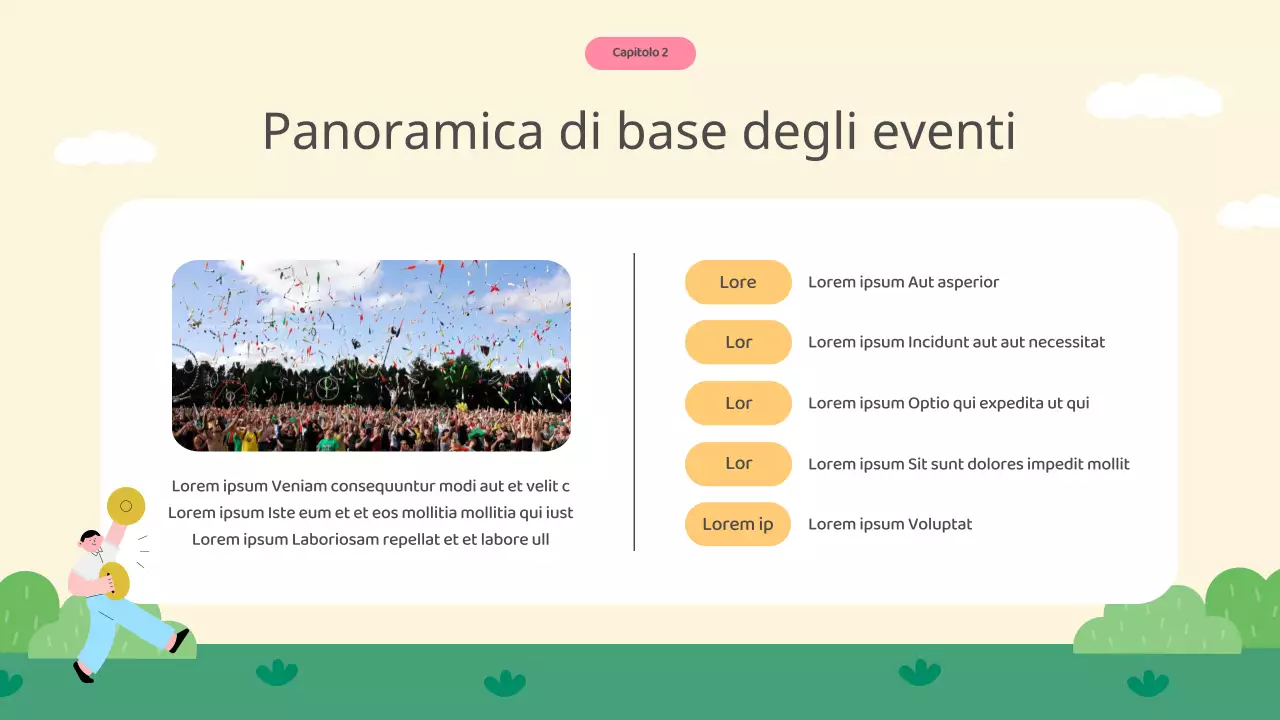 Capitolo 2

Panoramica di base degli eventi

Lorem ipsum Veniam consequuntur modi aut et velit c
Lorem ipsum Iste eum et et eos mollitia mollitia qui iust
Lorem ipsum Laboriosam repellat et et labore ull

Lore
Lorem ipsum Aut asperior

Lor
Lorem ipsum Incidunt aut aut necessitat

Lor
Lorem ipsum Optio qui expedita ut qui

Lor
Lorem ipsum Sit sunt dolores impedit mollit

Lorem ip
Lorem ipsum Voluptat